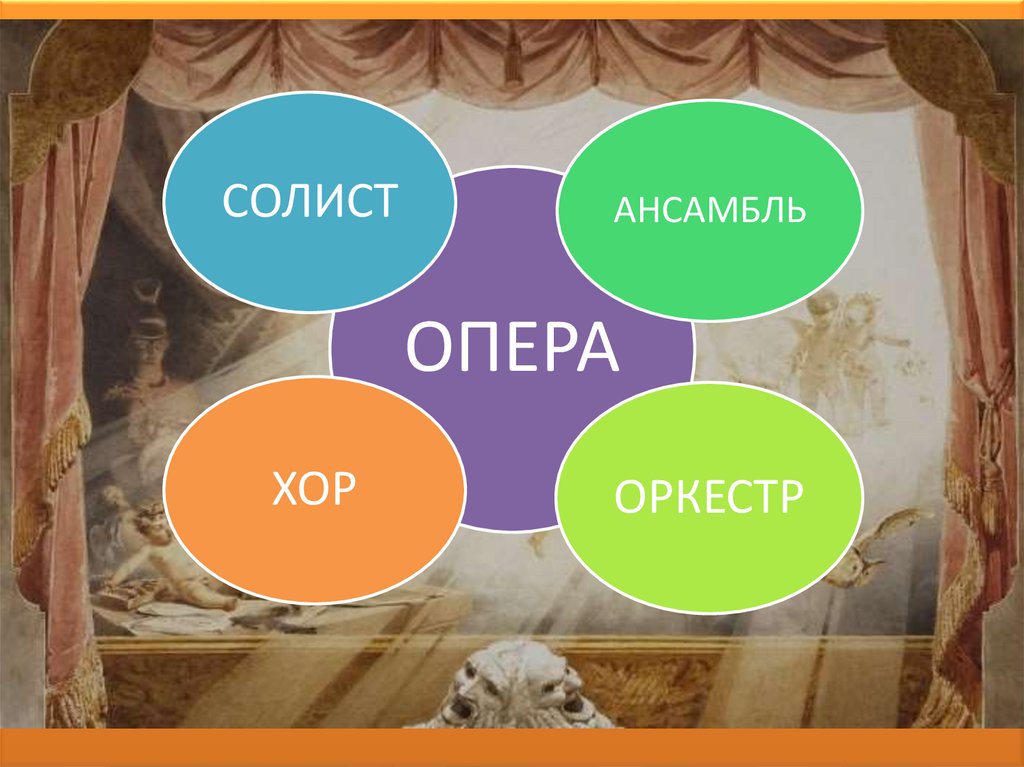 СОЛИСТ

АНСАМБЛЬ

ОПЕРА

ХОР

ОРКЕСТР